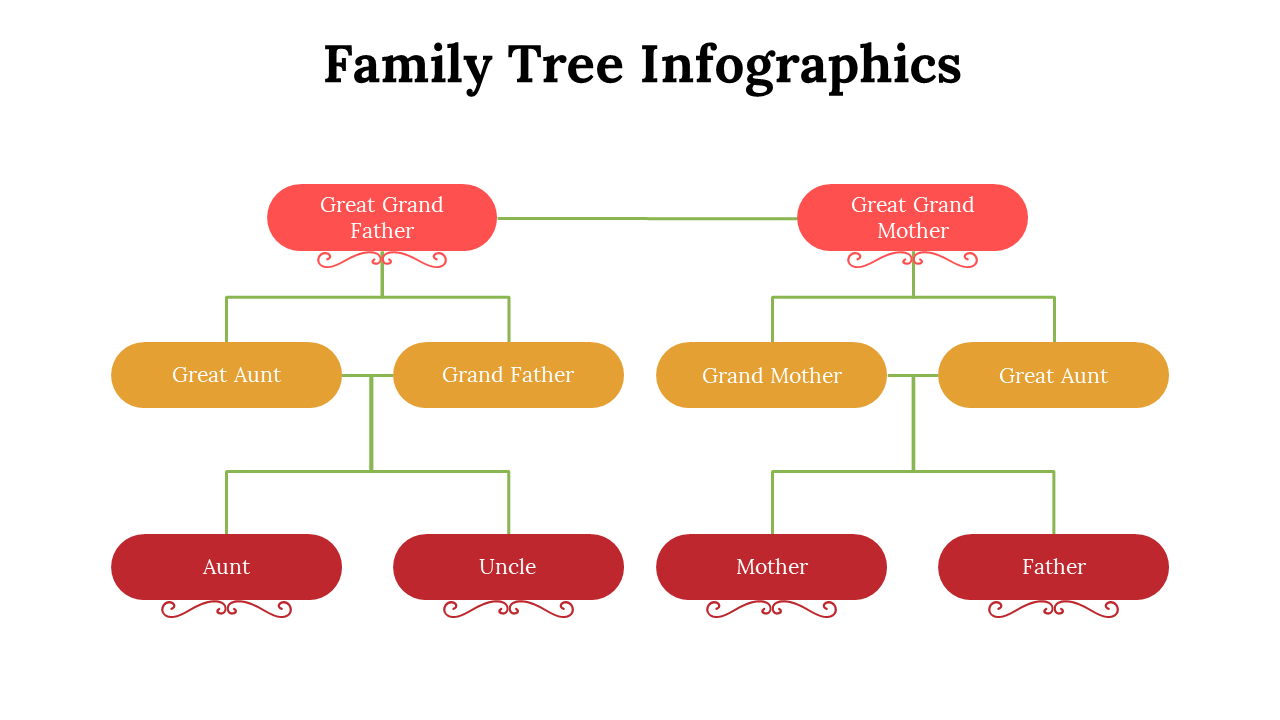 Family Tree Infographics

Great Grand Father

Great Grand Mother

Great Aunt

Grand Father

Grand Mother

Great Aunt

Aunt

Uncle

Mother

Father